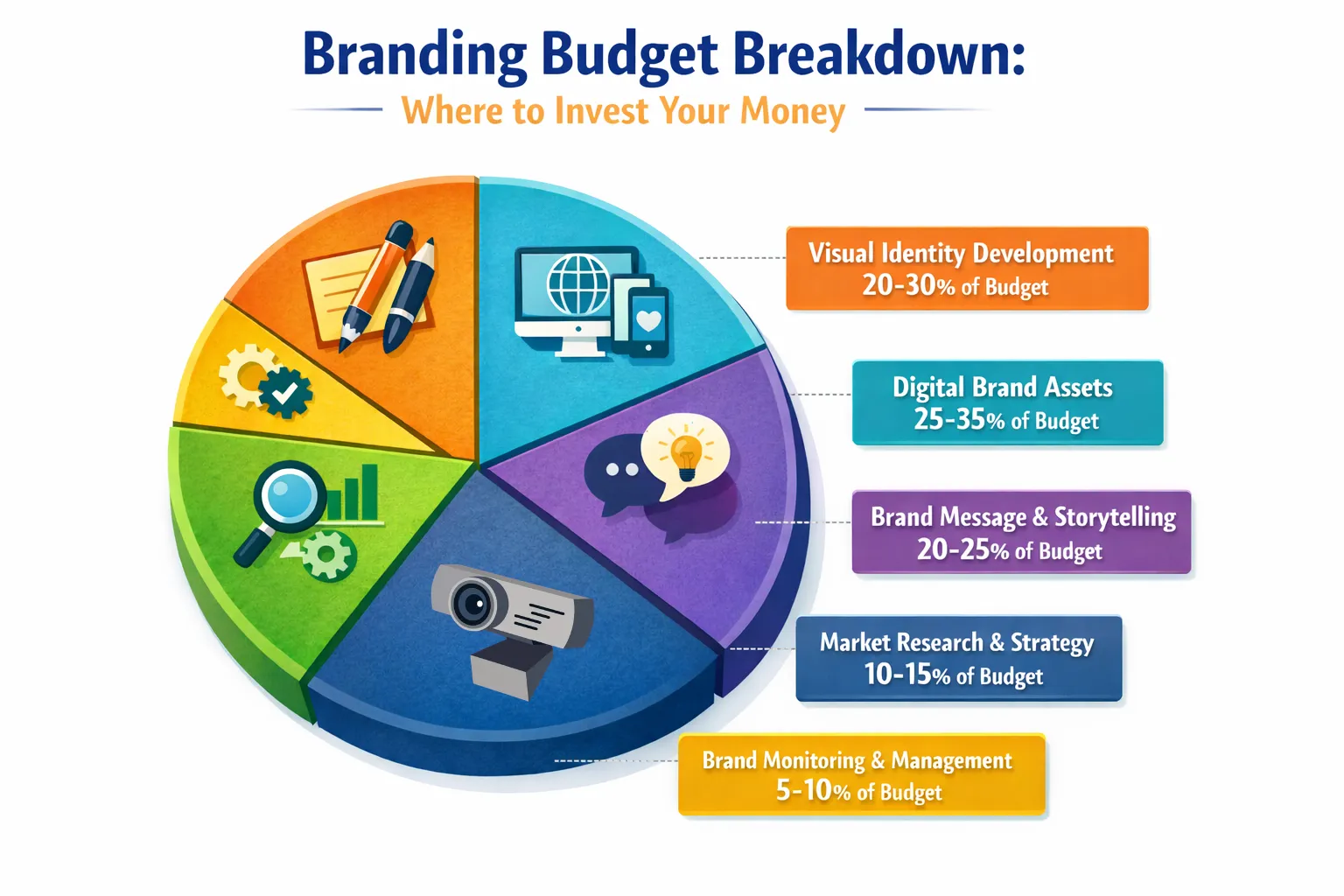 Branding Budget Breakdown:
Where to Invest Your Money

Visual Identity Development
20-30% of Budget

Digital Brand Assets
25-35% of Budget

Brand Message & Storytelling
20-25% of Budget

Market Research & Strategy
10-15% of Budget

Brand Monitoring & Management
5-10% of Budget